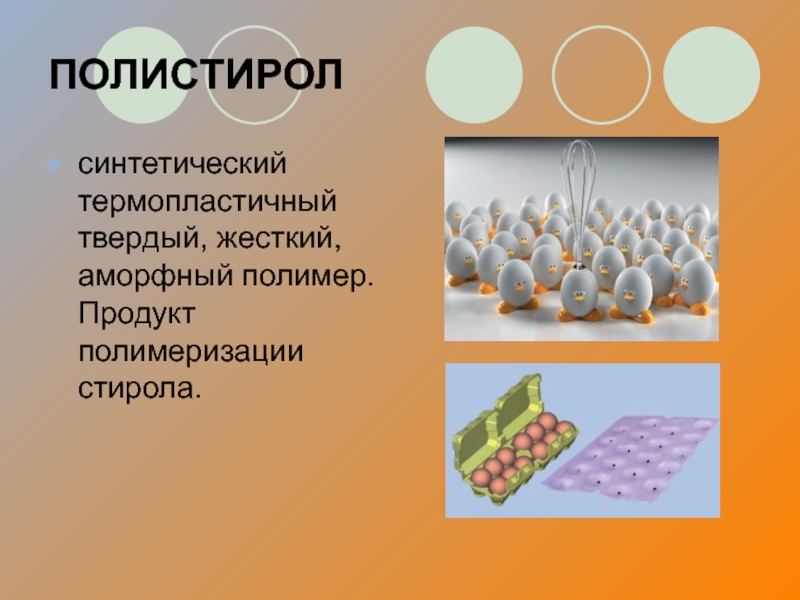 ПОЛИСТИРОЛ

синтетический термопластичный твердый, жесткий, аморфный полимер. Продукт полимеризации стирола.